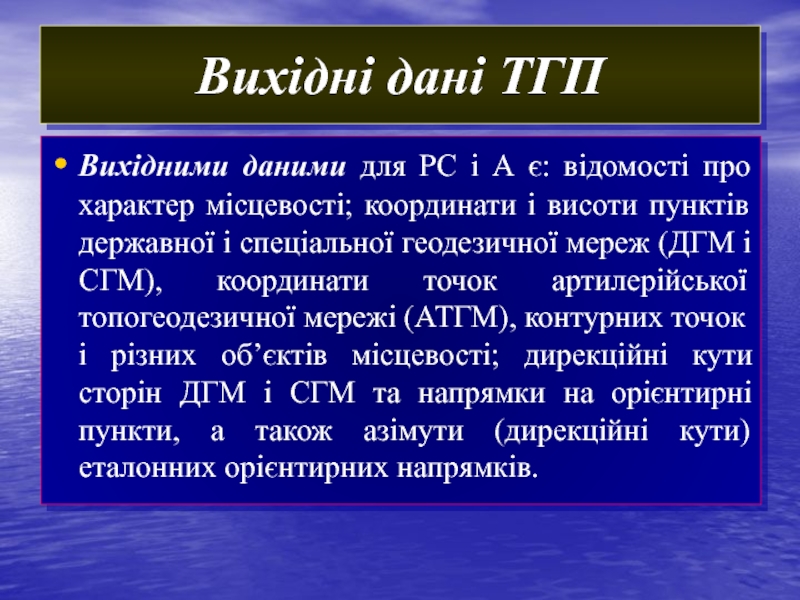 Вихідні дані ТГП

• Вихідними даними для РС і А є: відомості про характер місцевості; координати і висоти пунктів державної і спеціальної геодезичної мереж (ДГМ і СГМ), координати точок артилерійської топогеодезичної мережі (АТГМ), контурних точок і різних об’єктів місцевості; дирекційні кути сторін ДГМ і СГМ та напрямки на орієнтирні пункти, а також азімути (дирекційні кути) еталонних орієнтирних напрямків.